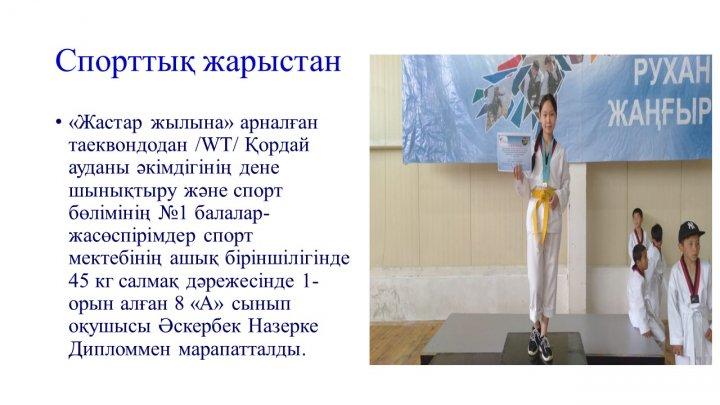 Спорттық жарыстан

• «Жастар жылына» арналған таеквондодан /WT/ Қордай ауданы әкімдігінің дене шынықтыру және спорт бөлімінің №1 балалар-жасөспірімдер спорт мектебінің ашық біріншілігінде 45 кг салмақ дәрежесінде 1-орын алған 8 «А» сынып оқушысы Әскербек Назерке Дипломмен марапатталды.

РУХАН
ЖАҢҒЫР